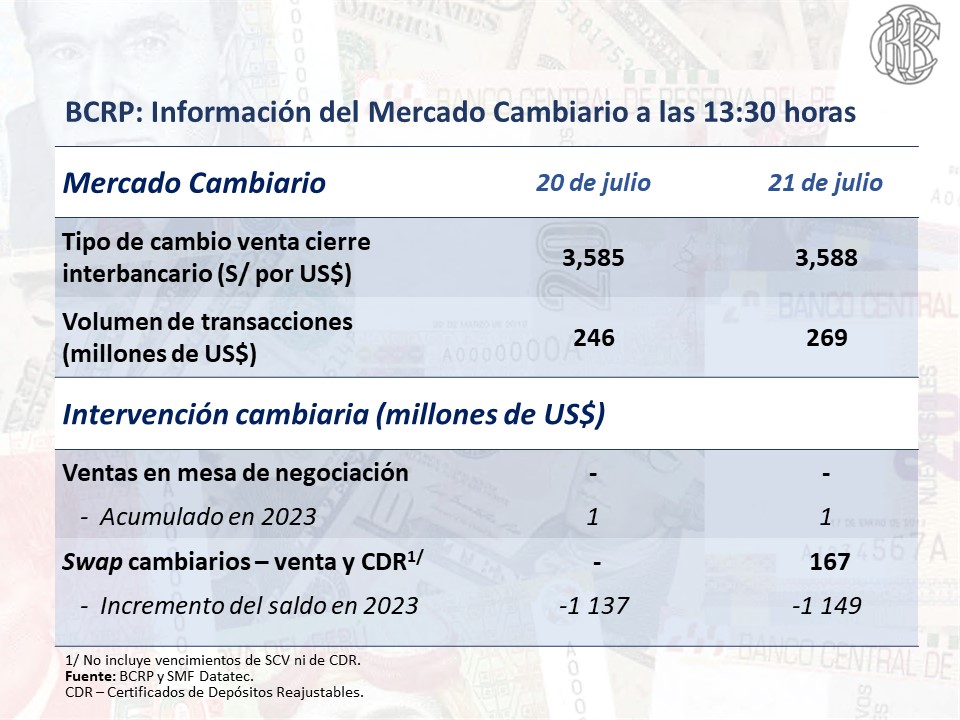 BCRP: Información del Mercado Cambiario a las 13:30 horas

| Mercado Cambiario | 20 de julio | 21 de julio |
|---|---|---|
| Tipo de cambio venta cierre interbancario (S/ por US$) | 3,585 | 3,588 |
| Volumen de transacciones (millones de US$) | 246 | 269 |
| Intervención cambiaria (millones de US$) | | |
| Ventas en mesa de negociación | - | - |
| - Acumulado en 2023 | 1 | 1 |
| Swap cambiarios – venta y CDR$^{1/}$ | - | 167 |
| - Incremento del saldo en 2023 | -1 137 | -1 149 |

1/ No incluye vencimientos de SCV ni de CDR.
Fuente: BCRP y SMF Datatec.
CDR – Certificados de Depósitos Reajustables.